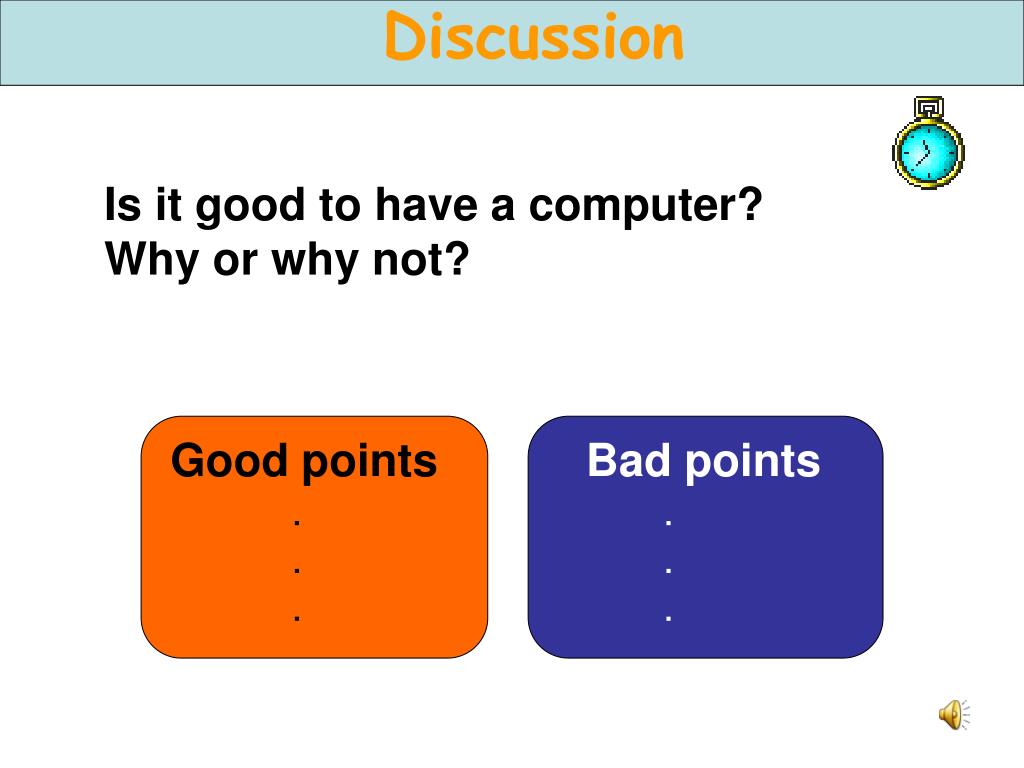 Discussion

Is it good to have a computer?
Why or why not?

Good points
.
.
.

Bad points
.
.
.